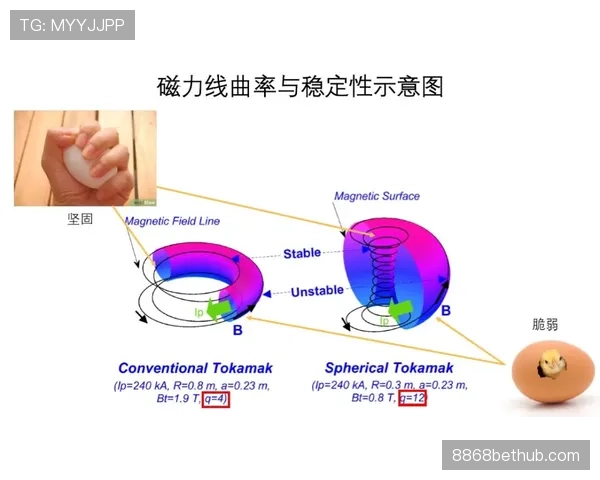 TG: MYYJJPP

磁力线曲率与稳定性示意图

坚固

Magnetic Field Line

Magnetic Surface

Stable

Unstable

Ip

B

Ip

B

脆弱

Conventional Tokamak
(Ip=240 kA, R=0.8 m, a=0.23 m, Bt=1.9 T, q=4)

Spherical Tokamak
(Ip=240 kA, R=0.3 m, a=0.23 m, Bt=0.8 T, q=12)

8868bethub.com